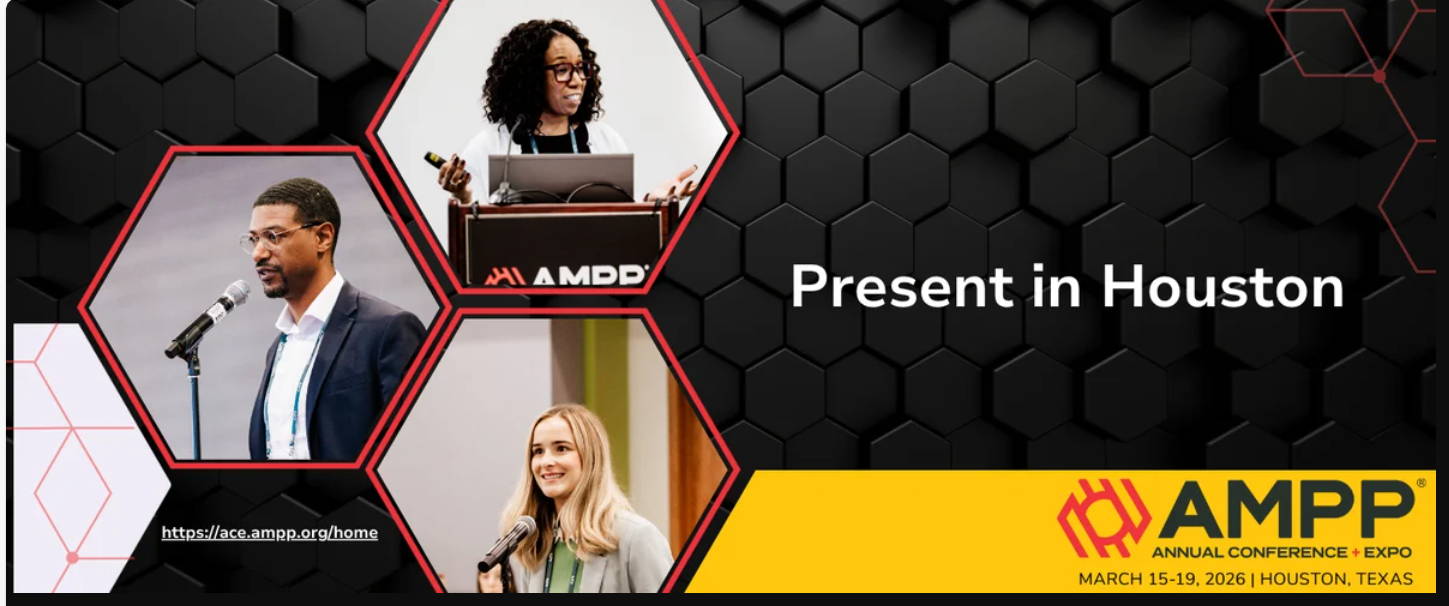 AMPP

Present in Houston

https://ace.ampp.org/home

AMPP®
ANNUAL CONFERENCE + EXPO
MARCH 15-19, 2026 | HOUSTON, TEXAS